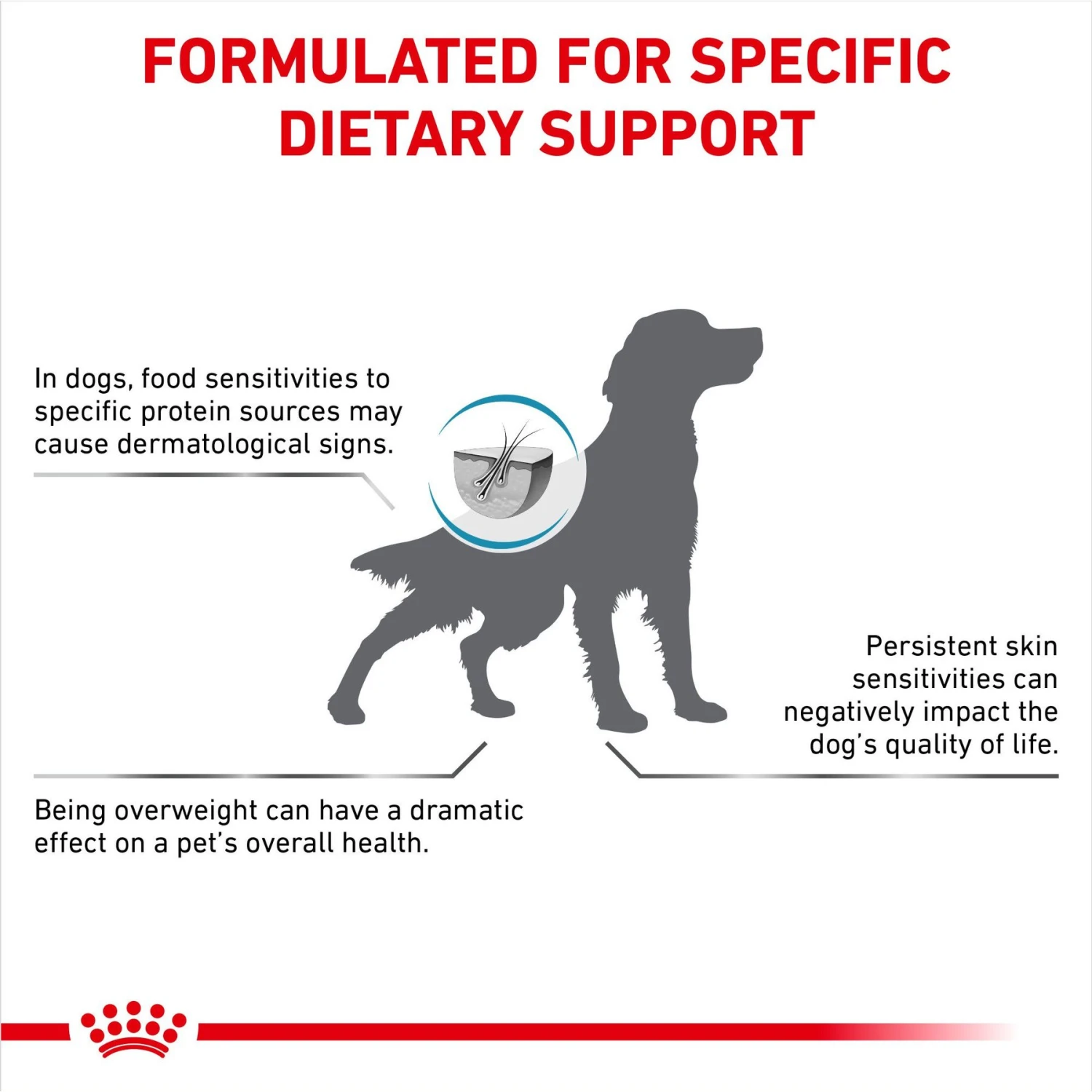 FORMULATED FOR SPECIFIC DIETARY SUPPORT

In dogs, food sensitivities to specific protein sources may cause dermatological signs.

Persistent skin sensitivities can negatively impact the dog's quality of life.

Being overweight can have a dramatic effect on a pet's overall health.